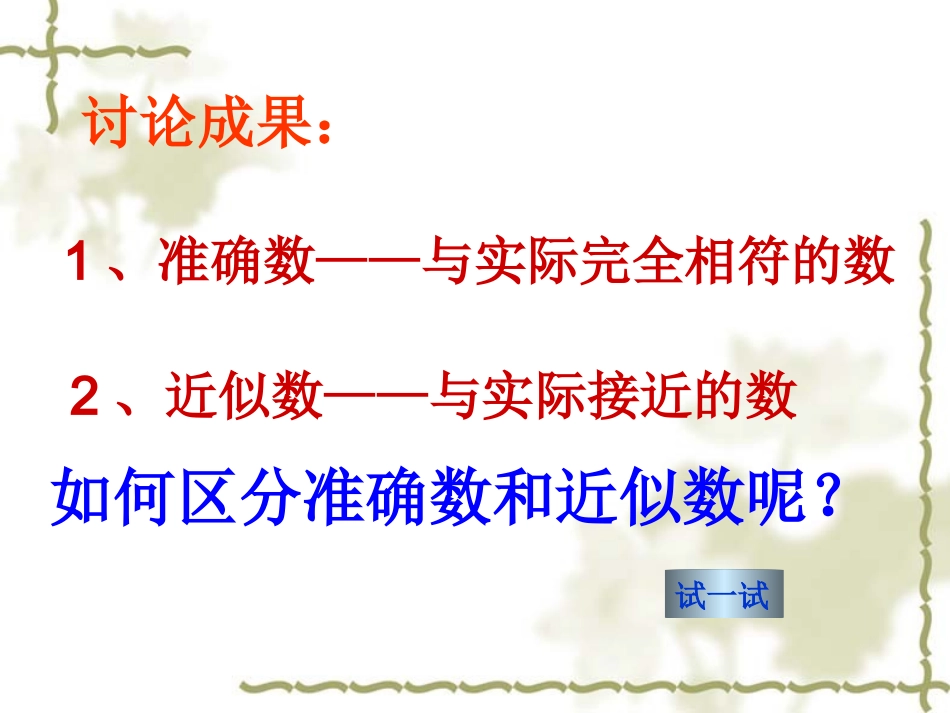 讨论成果：

1、准确数——与实际完全相符的数

2、近似数——与实际接近的数

如何区分准确数和近似数呢？

试一试